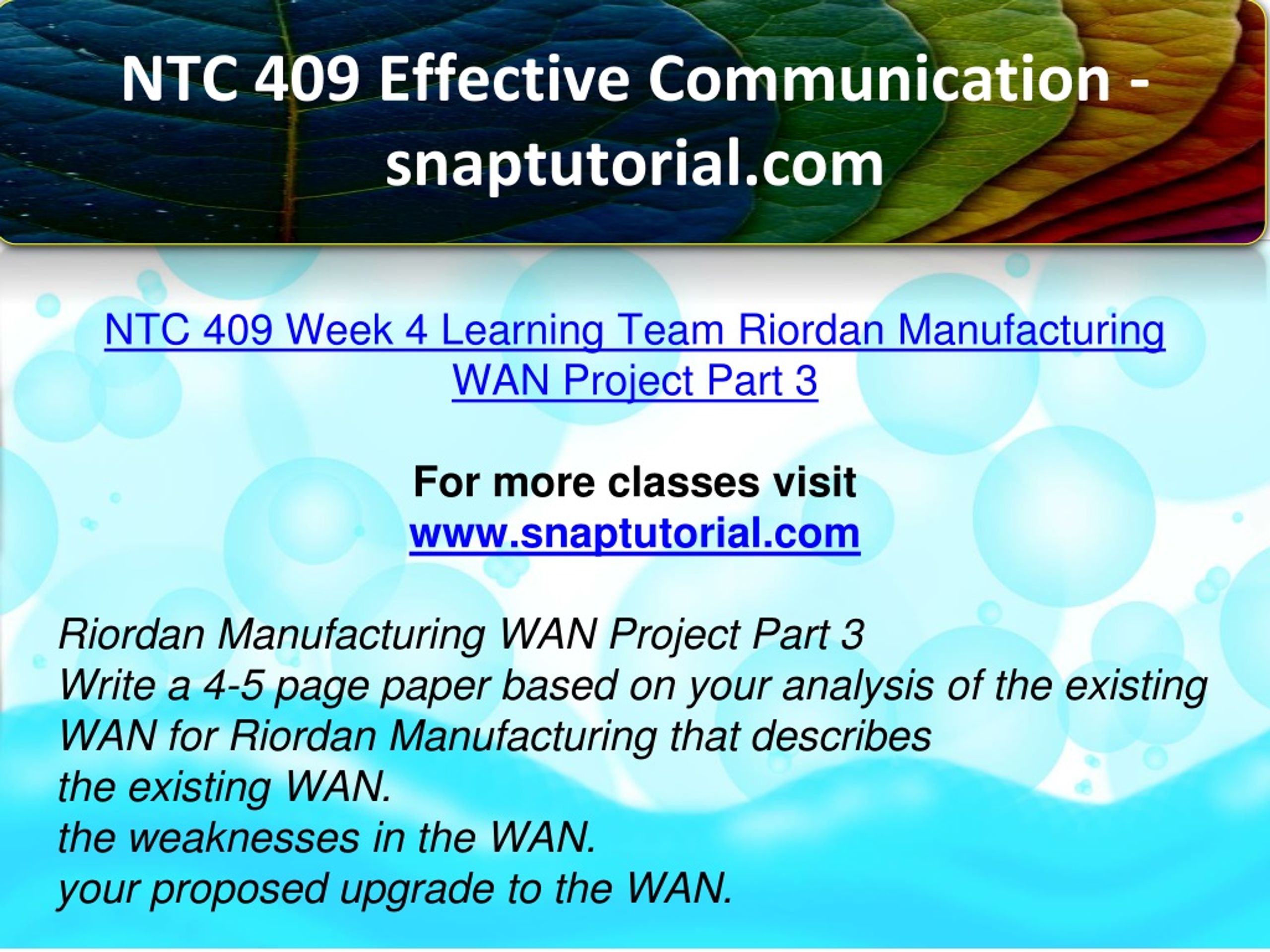 NTC 409 Effective Communication - snaptutorial.com

NTC 409 Week 4 Learning Team Riordan Manufacturing WAN Project Part 3

For more classes visit
www.snaptutorial.com

Riordan Manufacturing WAN Project Part 3
Write a 4-5 page paper based on your analysis of the existing WAN for Riordan Manufacturing that describes
the existing WAN.
the weaknesses in the WAN.
your proposed upgrade to the WAN.